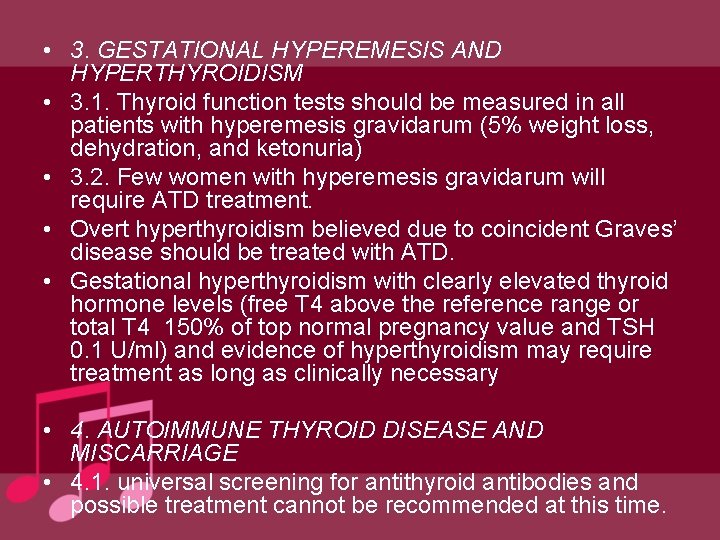 • 3. GESTATIONAL HYPEREMESIS AND HYPERTHYROIDISM
• 3.1. Thyroid function tests should be measured in all patients with hyperemesis gravidarum (5% weight loss, dehydration, and ketonuria)
• 3.2. Few women with hyperemesis gravidarum will require ATD treatment.
• Overt hyperthyroidism believed due to coincident Graves' disease should be treated with ATD.
• Gestational hyperthyroidism with clearly elevated thyroid hormone levels (free T4 above the reference range or total T4 150% of top normal pregnancy value and TSH 0.1 U/ml) and evidence of hyperthyroidism may require treatment as long as clinically necessary

• 4. AUTOIMMUNE THYROID DISEASE AND MISCARRIAGE
• 4.1. universal screening for antithyroid antibodies and possible treatment cannot be recommended at this time.